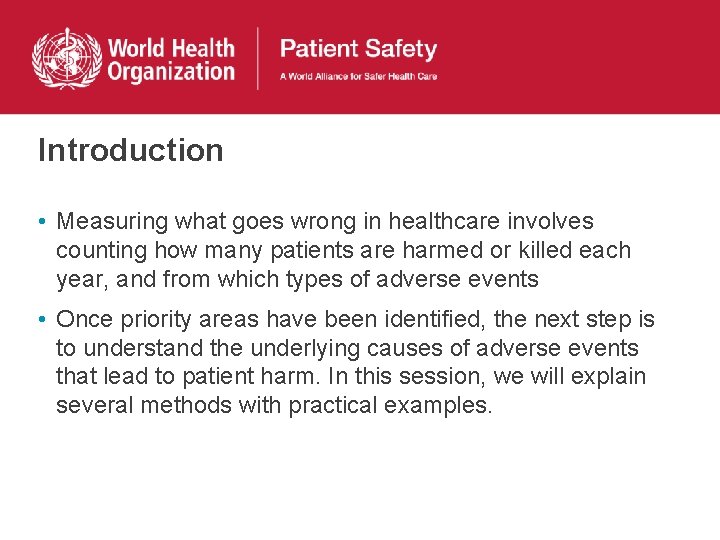 World Health Organization

Patient Safety
A World Alliance for Safer Health Care

Introduction

• Measuring what goes wrong in healthcare involves counting how many patients are harmed or killed each year, and from which types of adverse events

• Once priority areas have been identified, the next step is to understand the underlying causes of adverse events that lead to patient harm. In this session, we will explain several methods with practical examples.